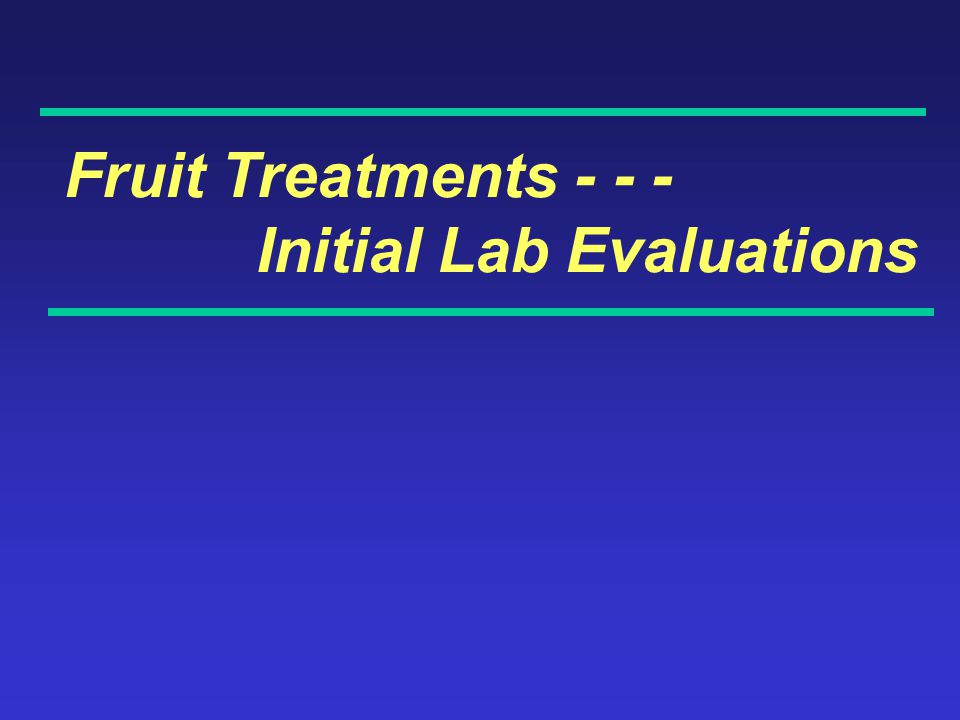 Fruit Treatments - - -
Initial Lab Evaluations